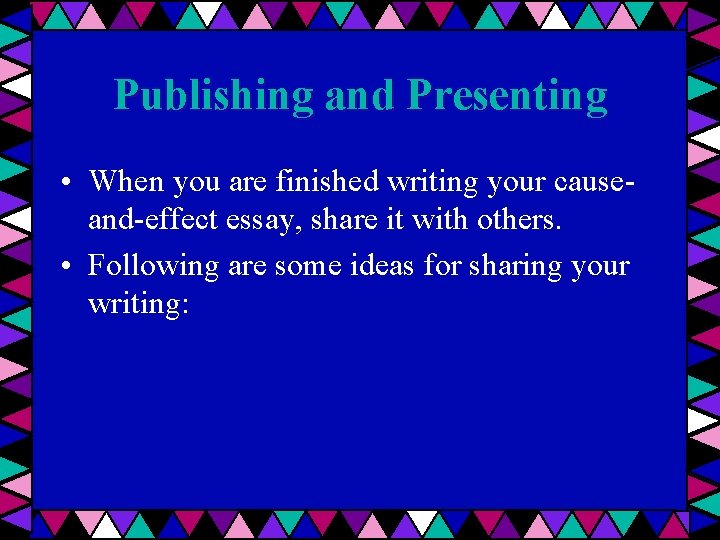 Publishing and Presenting

• When you are finished writing your cause-and-effect essay, share it with others.

• Following are some ideas for sharing your writing: